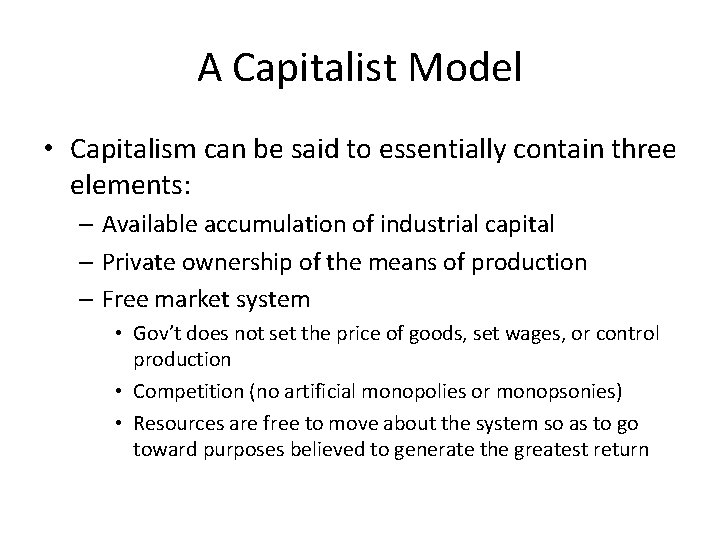 A Capitalist Model

• Capitalism can be said to essentially contain three elements:
– Available accumulation of industrial capital
– Private ownership of the means of production
– Free market system
• Gov't does not set the price of goods, set wages, or control production
• Competition (no artificial monopolies or monopsonies)
• Resources are free to move about the system so as to go toward purposes believed to generate the greatest return